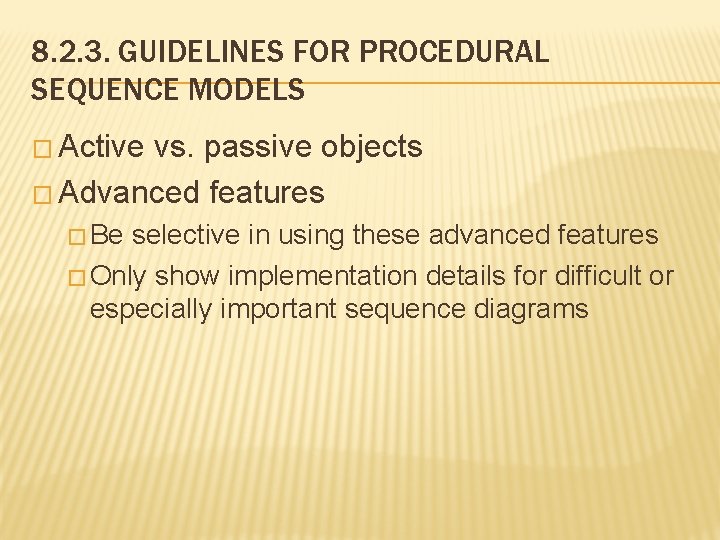 8.2.3. GUIDELINES FOR PROCEDURAL SEQUENCE MODELS

□ Active vs. passive objects

□ Advanced features

□ Be selective in using these advanced features

□ Only show implementation details for difficult or especially important sequence diagrams